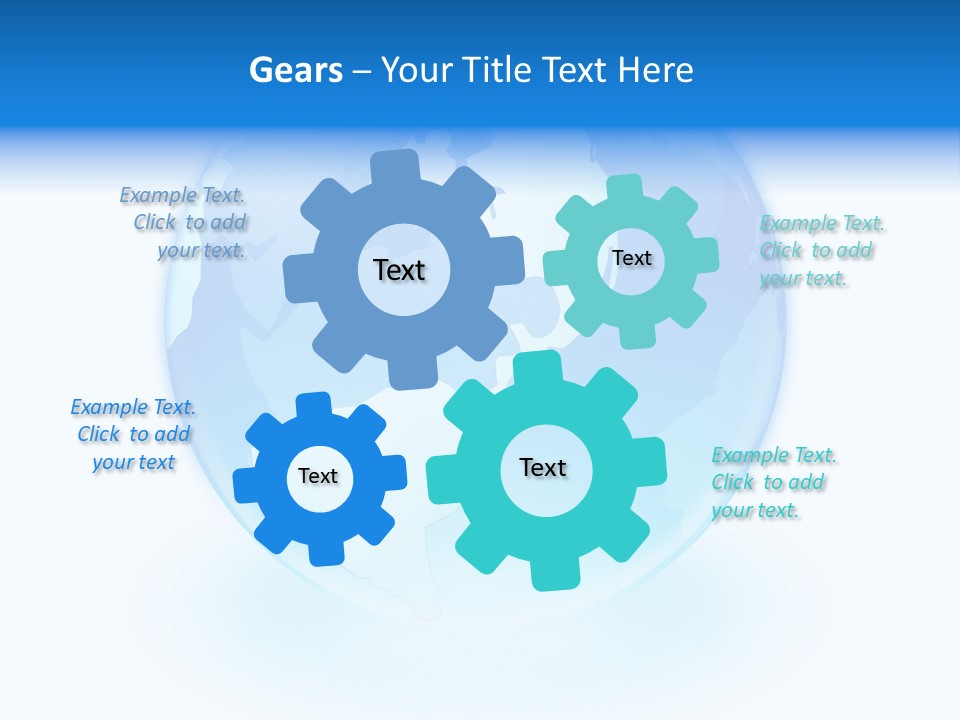 Gears – Your Title Text Here

Example Text. Click to add your text.

Text

Text

Example Text. Click to add your text.

Example Text. Click to add your text

Text

Text

Example Text. Click to add your text.